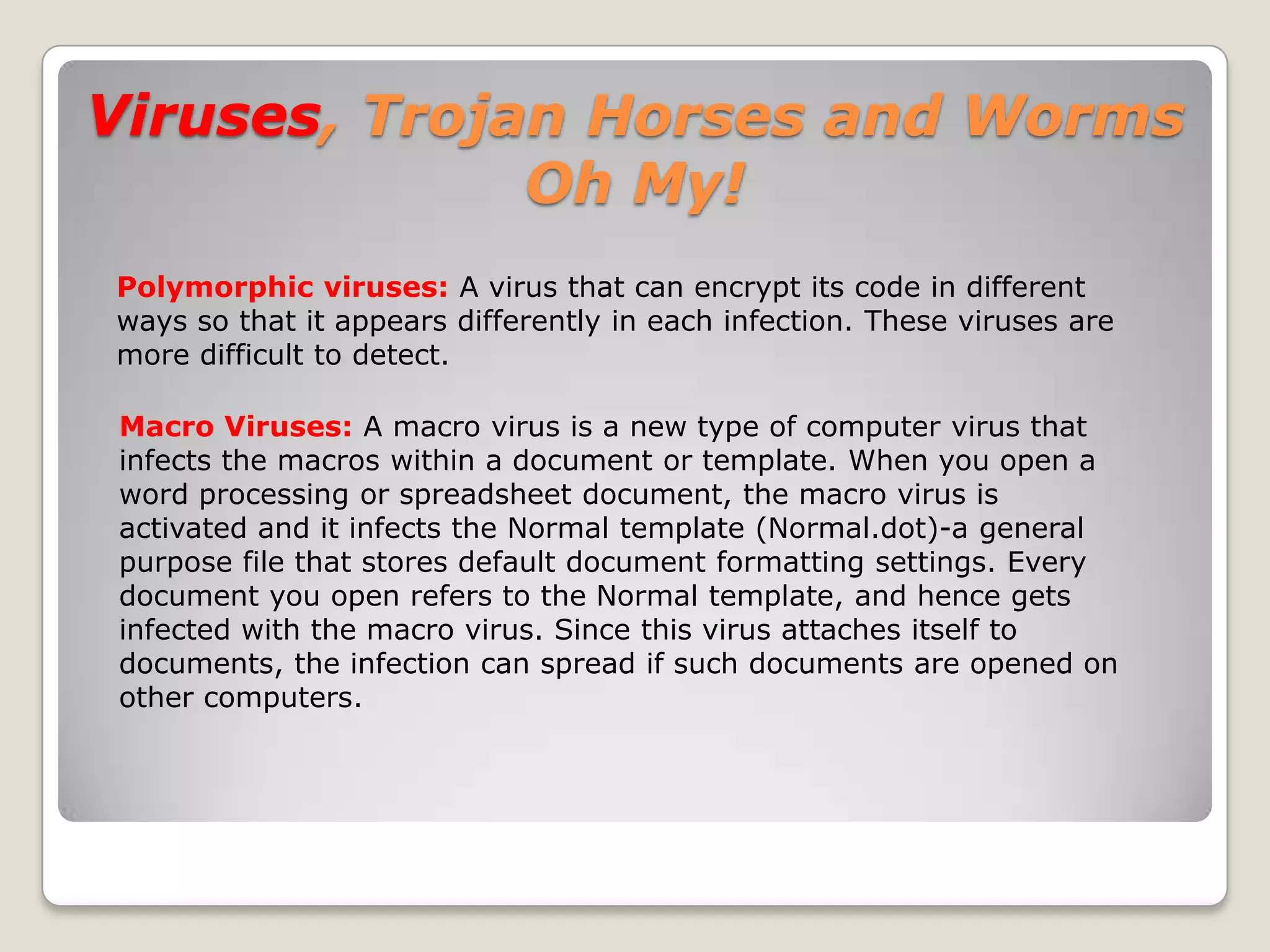 Viruses, Trojan Horses and Worms Oh My!

Polymorphic viruses: A virus that can encrypt its code in different ways so that it appears differently in each infection. These viruses are more difficult to detect.

Macro Viruses: A macro virus is a new type of computer virus that infects the macros within a document or template. When you open a word processing or spreadsheet document, the macro virus is activated and it infects the Normal template (Normal.dot)-a general purpose file that stores default document formatting settings. Every document you open refers to the Normal template, and hence gets infected with the macro virus. Since this virus attaches itself to documents, the infection can spread if such documents are opened on other computers.